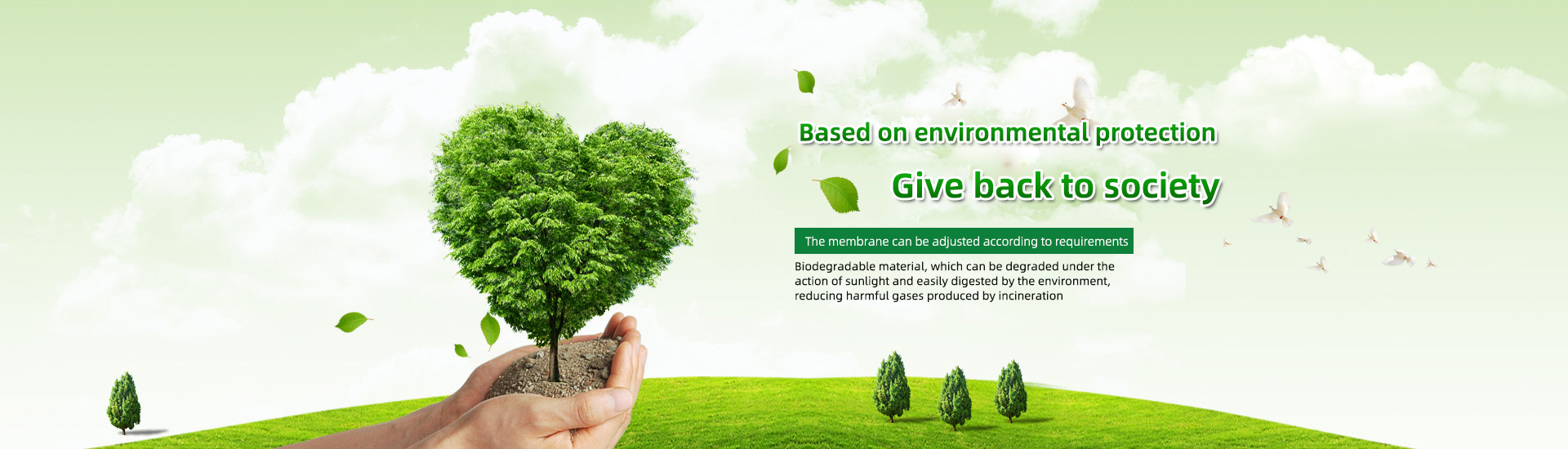 Based on environmental protection

Give back to society

The membrane can be adjusted according to requirements

Biodegradable material, which can be degraded under the action of sunlight and easily digested by the environment, reducing harmful gases produced by incineration